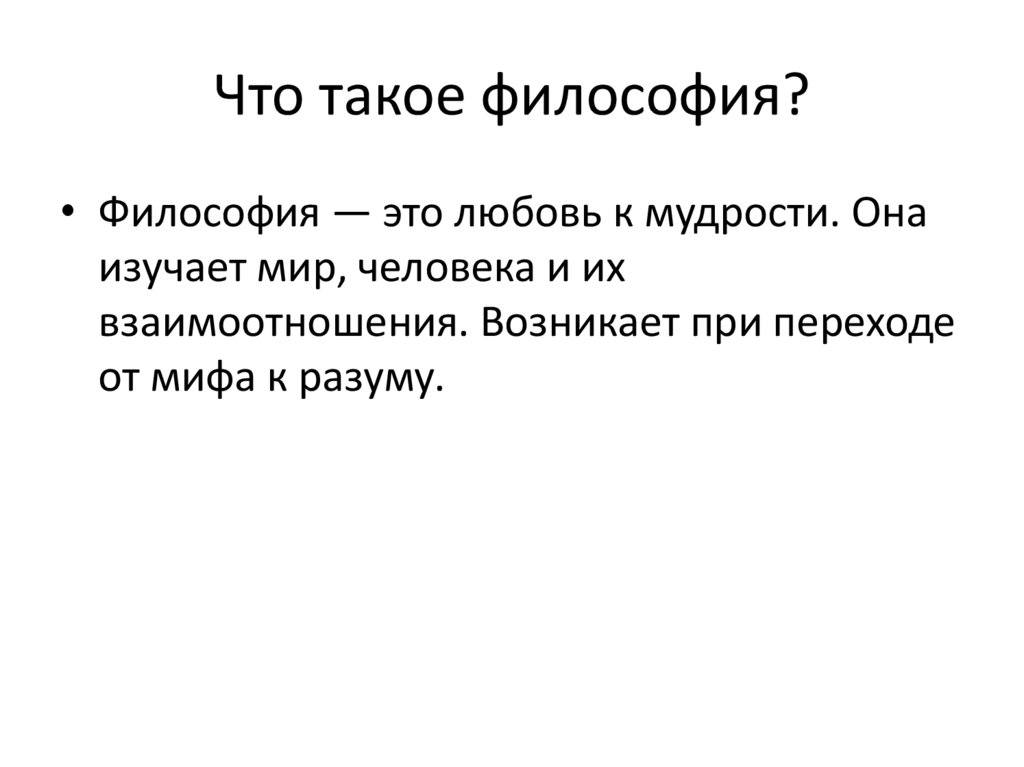 Что такое философия?

• Философия — это любовь к мудрости. Она изучает мир, человека и их взаимоотношения. Возникает при переходе от мифа к разуму.